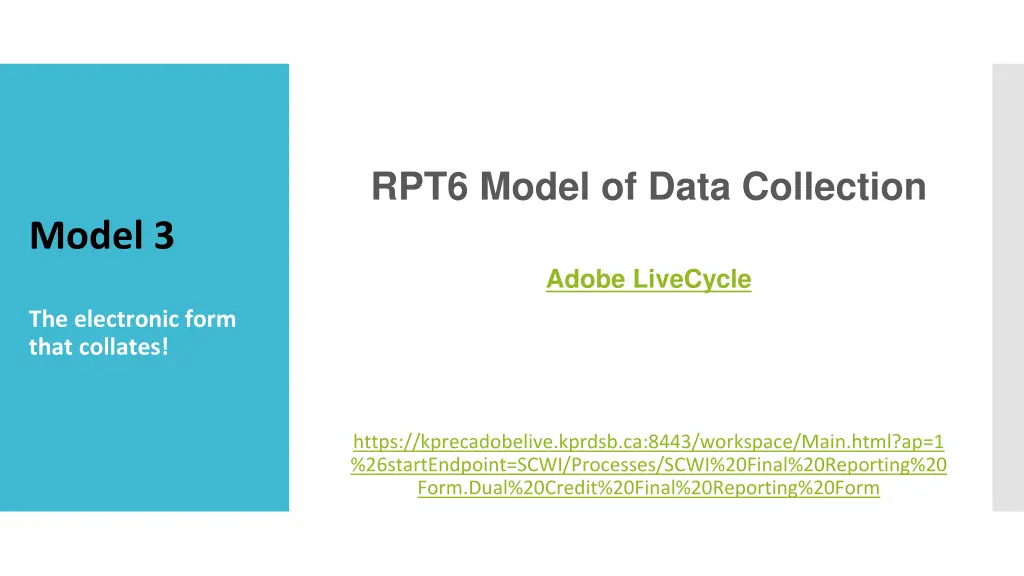 Model 3

The electronic form that collates!

RPT6 Model of Data Collection

Adobe LiveCycle

https://kprecadobelive.kprdsb.ca:8443/workspace/Main.html?ap=1%26startEndpoint=SCWI/Processes/SCWI%20Final%20Reporting%20Form.Dual%20Credit%20Final%20Reporting%20Form